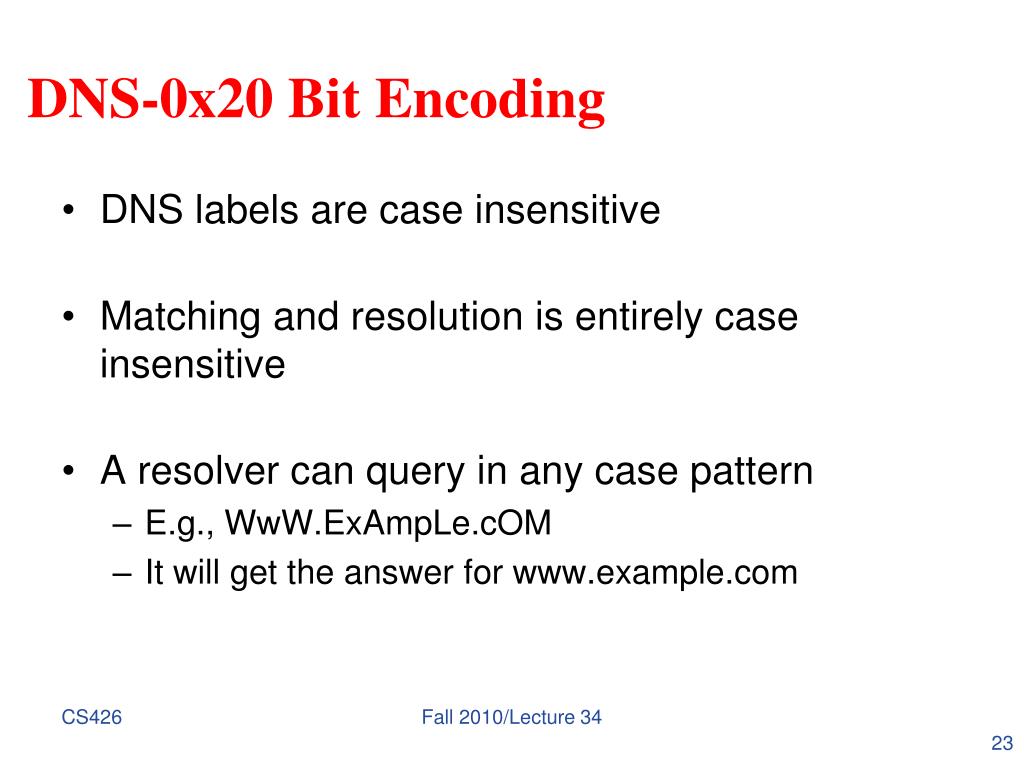 DNS-0x20 Bit Encoding

• DNS labels are case insensitive

• Matching and resolution is entirely case insensitive

• A resolver can query in any case pattern
– E.g., WwW.ExAmpLe.cOM
– It will get the answer for www.example.com

CS426

Fall 2010/Lecture 34

23